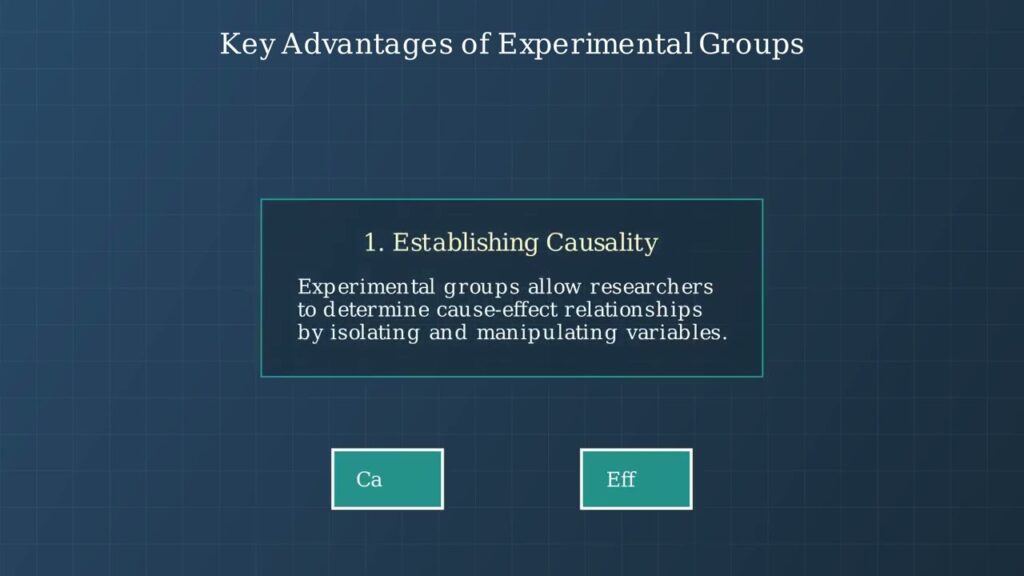 Key Advantages of Experimental Groups

1. Establishing Causality

Experimental groups allow researchers to determine cause-effect relationships by isolating and manipulating variables.

Ca

Eff